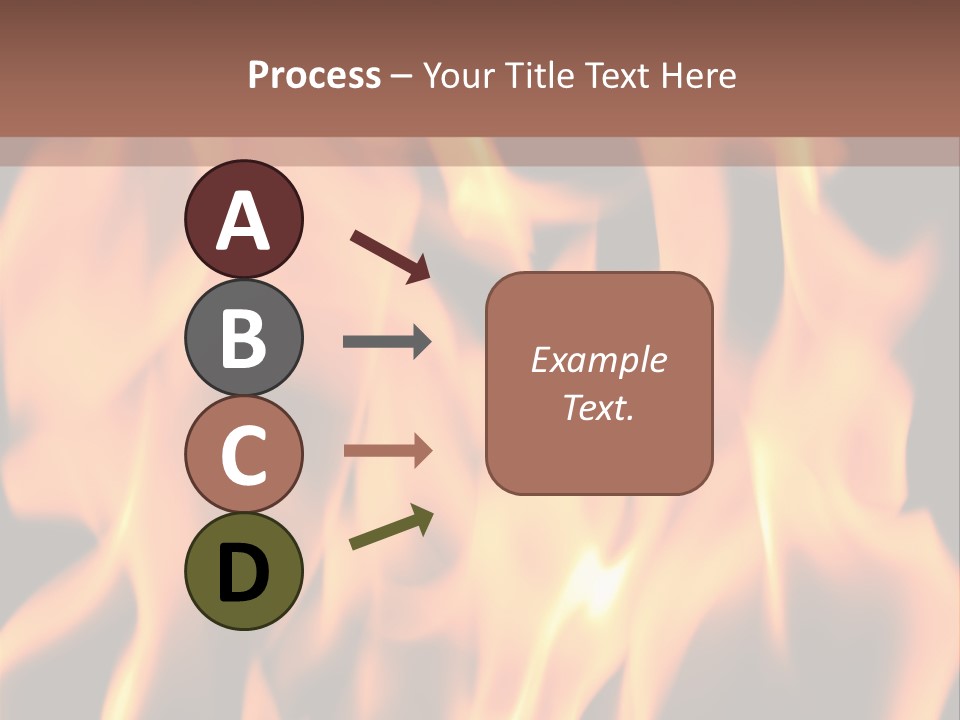 Process – Your Title Text Here

A
B
C
D

Example Text.